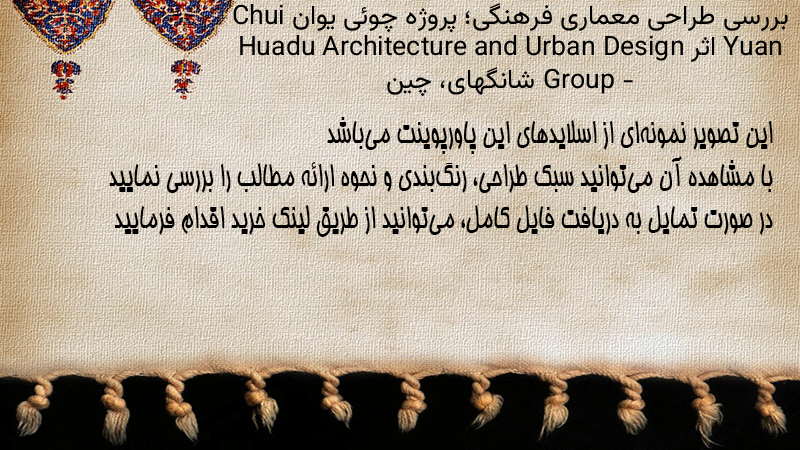 بررسی طراحی معماری فرهنگی؛ پروژه چوئی یوان Chui Yuan اثر Huadu Architecture and Urban Design Group - شانگهای، چین

این تصویر نمونه‌ای از اسلایدهای این پاورپوینت می‌باشد
با مشاهده آن می‌توانید سبک طراحی، رنگ‌بندی و نحوه ارائه مطالب را بررسی نمایید
در صورت تمایل به دریافت فایل کامل، می‌توانید از طریق لینک خرید اقدام فرمایید